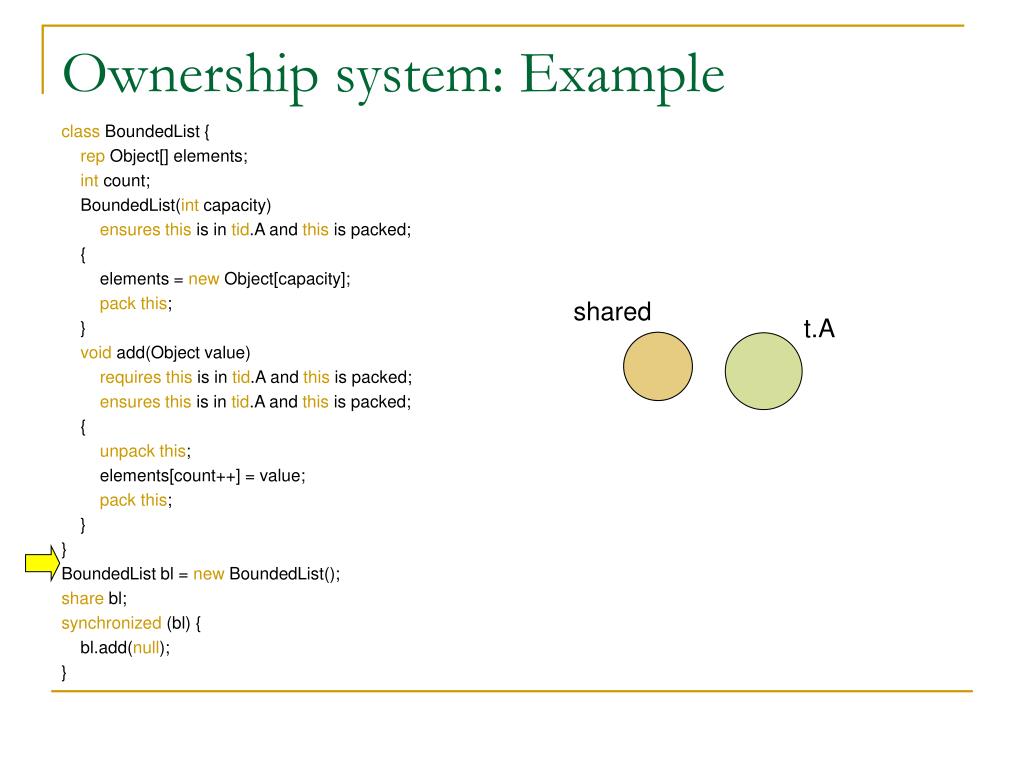 Ownership system: Example

class BoundedList {
rep Object[] elements;
int count;
BoundedList(int capacity)
ensures this is in tid.A and this is packed;
{
elements = new Object[capacity];
pack this;
}
void add(Object value)
requires this is in tid.A and this is packed;
ensures this is in tid.A and this is packed;
{
unpack this;
elements[count++] = value;
pack this;
}
}
BoundedList bl = new BoundedList();
share bl;
synchronized (bl) {
bl.add(null);
}

shared

t.A